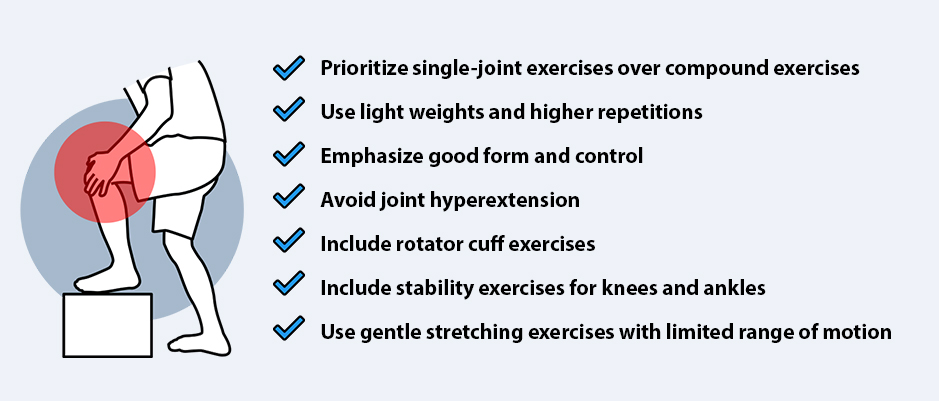 Prioritize single-joint exercises over compound exercises

Use light weights and higher repetitions

Emphasize good form and control

Avoid joint hyperextension

Include rotator cuff exercises

Include stability exercises for knees and ankles

Use gentle stretching exercises with limited range of motion